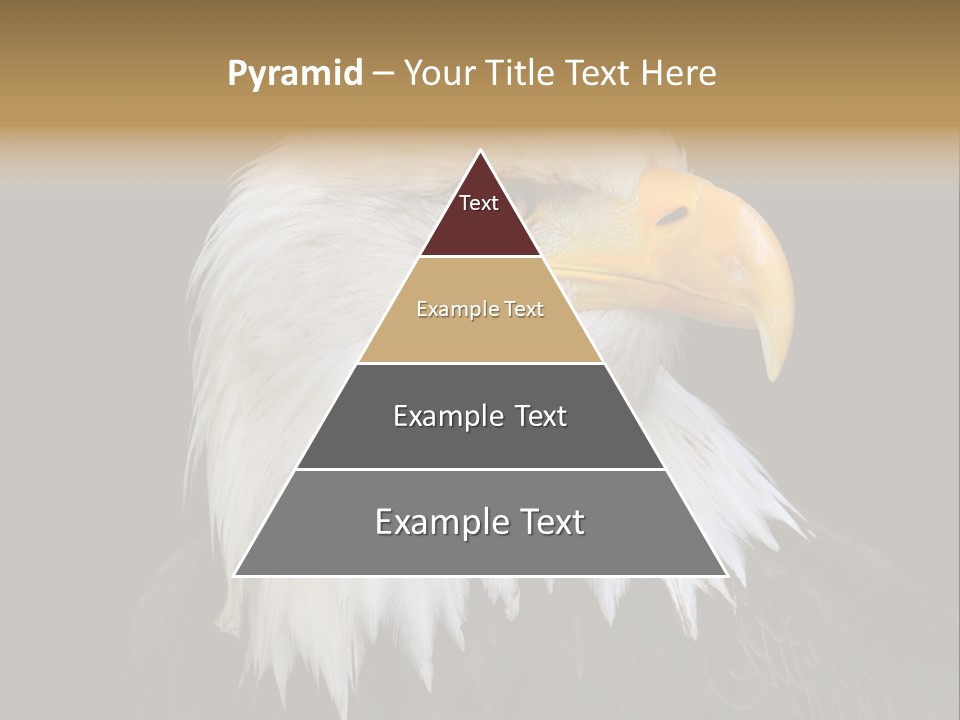 Pyramid – Your Title Text Here

Text

Example Text

Example Text

Example Text